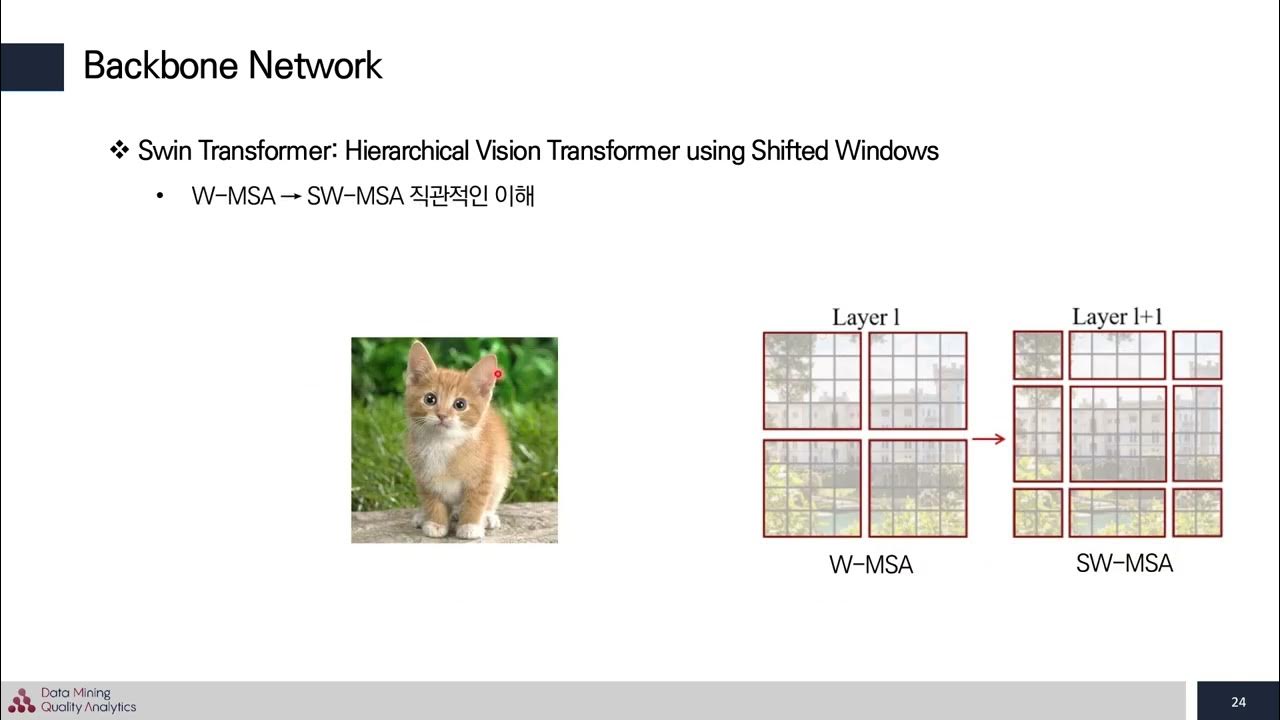 Backbone Network

❖ Swin Transformer: Hierarchical Vision Transformer using Shifted Windows

• W-MSA → SW-MSA 직관적인 이해

Layer l

Layer l+1

W-MSA

SW-MSA

Data Mining
Quality Analytics

24